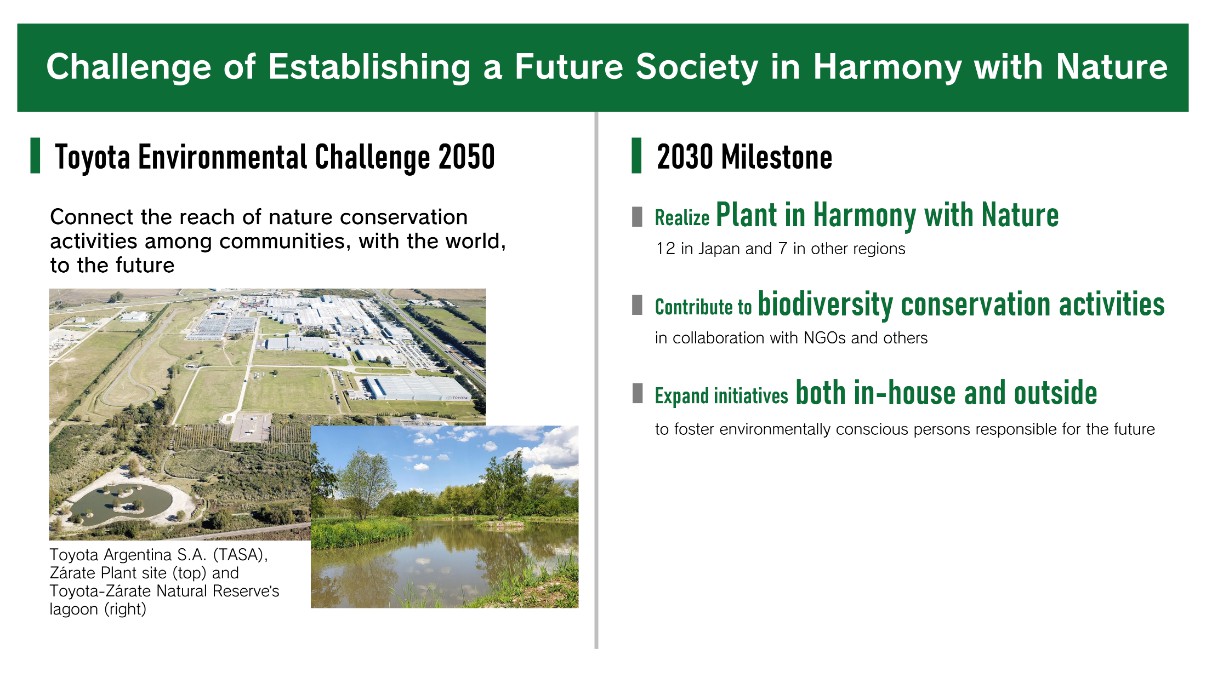 Challenge of Establishing a Future Society in Harmony with Nature

Toyota Environmental Challenge 2050

Connect the reach of nature conservation activities among communities, with the world, to the future

Toyota Argentina S.A. (TASA), Zárate Plant site (top) and Toyota-Zárate Natural Reserve's lagoon (right)

2030 Milestone

Realize Plant in Harmony with Nature

12 in Japan and 7 in other regions

Contribute to biodiversity conservation activities

in collaboration with NGOs and others

Expand initiatives both in-house and outside

to foster environmentally conscious persons responsible for the future